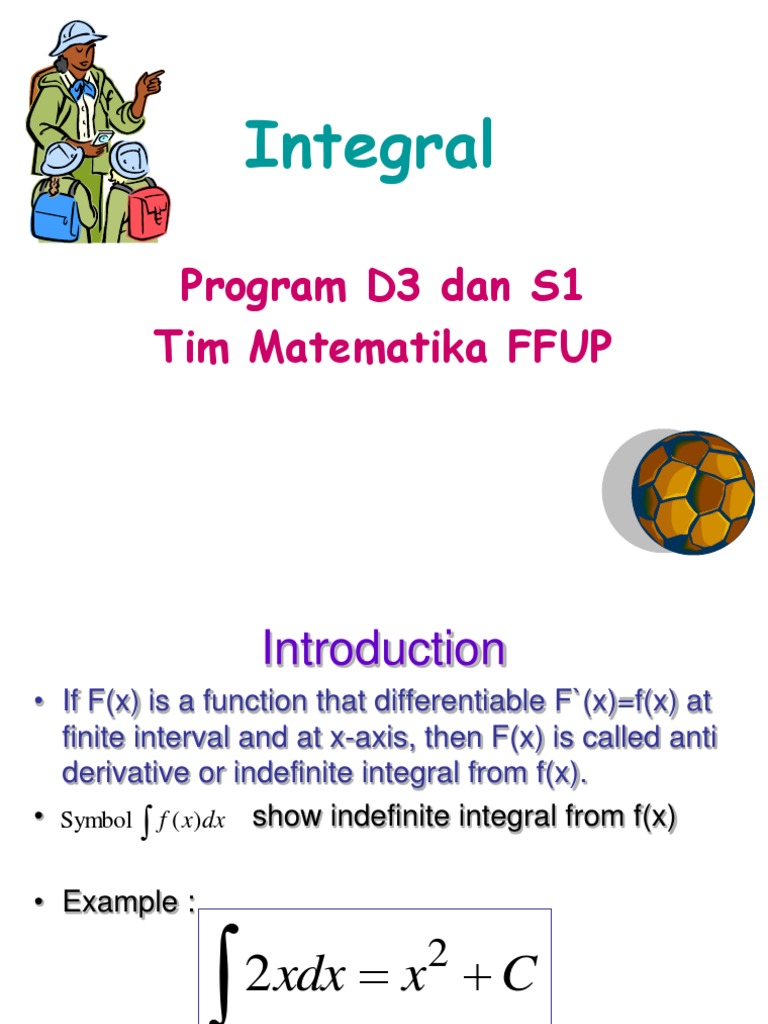 Integral

Program D3 dan S1
Tim Matematika FFUP

Introduction

• If F(x) is a function that differentiable F`(x)=f(x) at finite interval and at x-axis, then F(x) is called anti derivative or indefinite integral from f(x).

• Symbol $\int f(x)dx$ show indefinite integral from f(x)

• Example :

$\int 2xdx = x^2 + C$